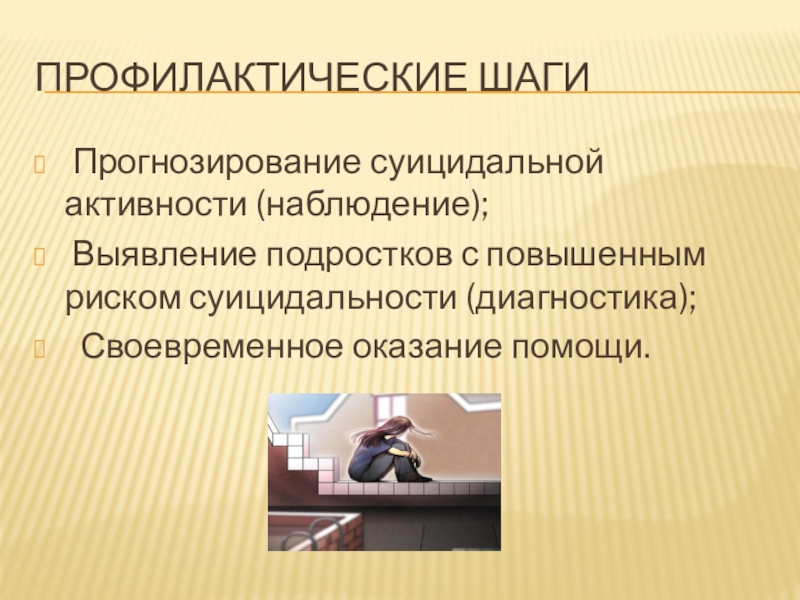 ПРОФИЛАКТИЧЕСКИЕ ШАГИ

Прогнозирование суицидальной активности (наблюдение);

Выявление подростков с повышенным риском суицидальности (диагностика);

Своевременное оказание помощи.